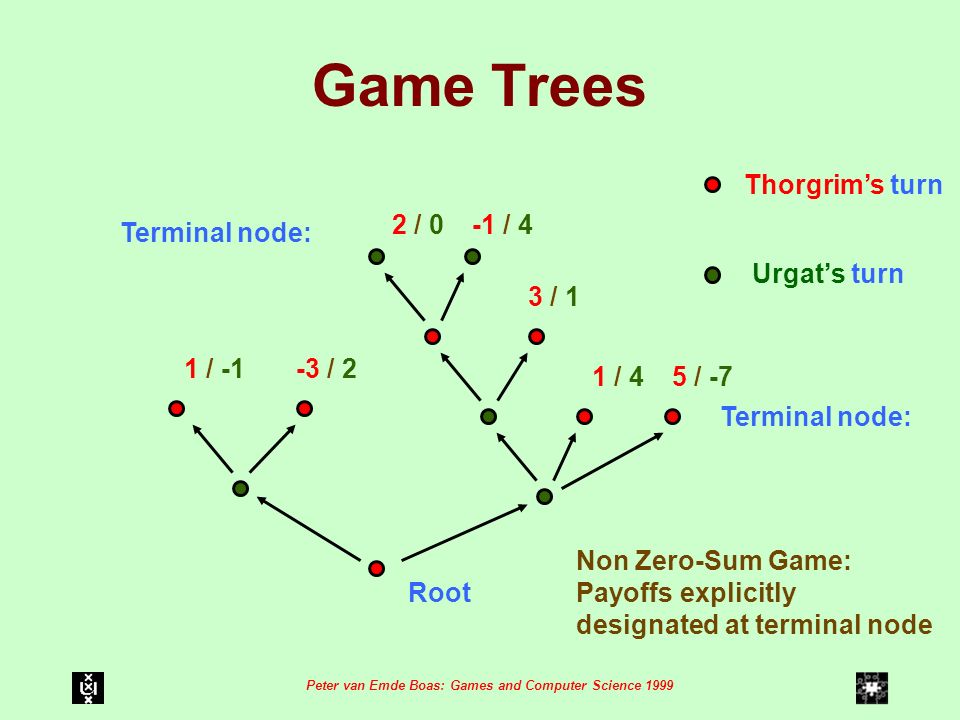 Game Trees

Thorgrim's turn

Urgat's turn

Terminal node:

2 / 0 -1 / 4

3 / 1

1 / -1 -3 / 2

1 / 4 5 / -7

Terminal node:

Root

Non Zero-Sum Game: Payoffs explicitly designated at terminal node

Peter van Emde Boas: Games and Computer Science 1999